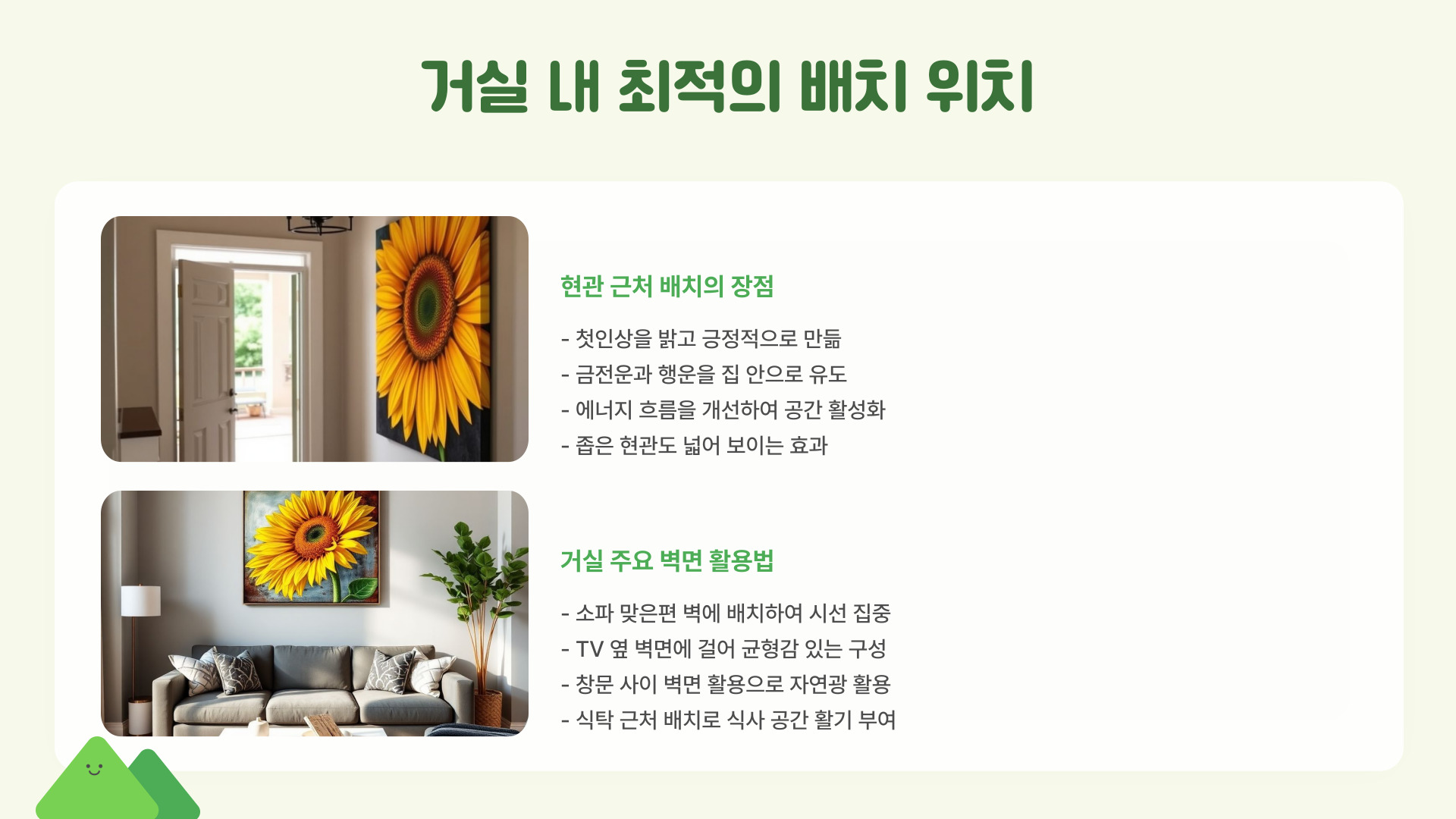 거실 내 최적의 배치 위치

현관 근처 배치의 장점

- 첫인상을 밝고 긍정적으로 만듦
- 금전운과 행운을 집 안으로 유도
- 에너지 흐름을 개선하여 공간 활성화
- 좁은 현관도 넓어 보이는 효과

거실 주요 벽면 활용법

- 소파 맞은편 벽에 배치하여 시선 집중
- TV 옆 벽면에 걸어 균형감 있는 구성
- 창문 사이 벽면 활용으로 자연광 활용
- 식탁 근처 배치로 식사 공간 활기 부여